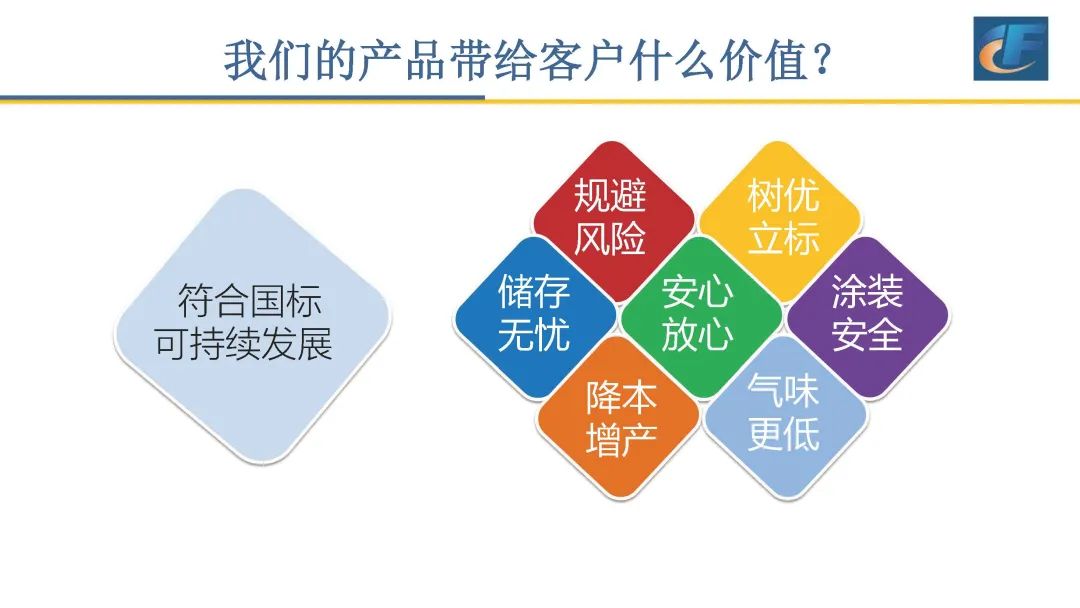 我们的产品带给客户什么价值？

符合国标
可持续发展

规避
风险

树优
立标

储存
无忧

安心
放心

涂装
安全

降本
增产

气味
更低